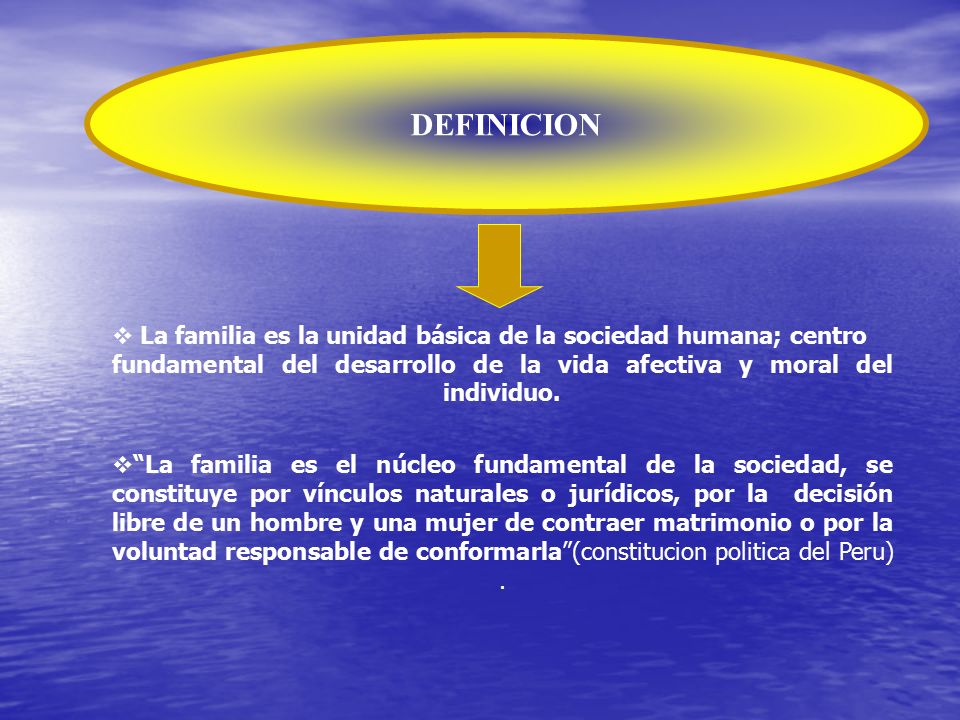 DEFINICION

❖ La familia es la unidad básica de la sociedad humana; centro fundamental del desarrollo de la vida afectiva y moral del individuo.

❖“La familia es el núcleo fundamental de la sociedad, se constituye por vínculos naturales o jurídicos, por la decisión libre de un hombre y una mujer de contraer matrimonio o por la voluntad responsable de conformarla”(constitucion politica del Peru)
.